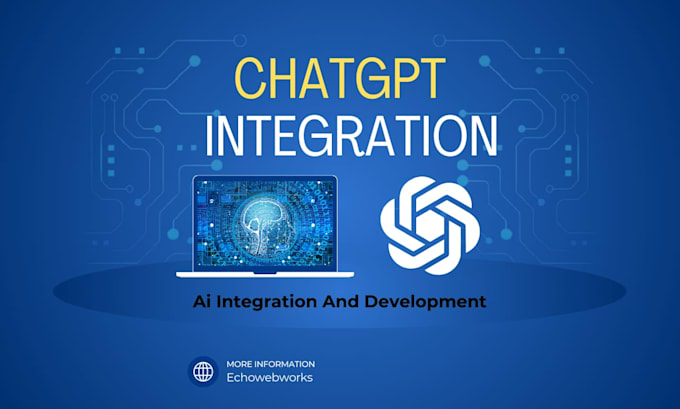 CHATGPT
INTEGRATION

Ai Integration And Development

MORE INFORMATION
Echowebworks